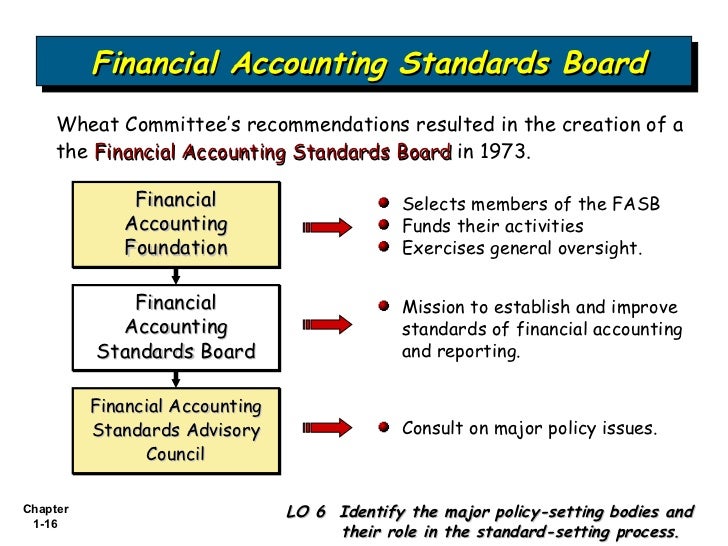 Financial Accounting Standards Board

Wheat Committee's recommendations resulted in the creation of a the Financial Accounting Standards Board in 1973.

Financial Accounting Foundation

Selects members of the FASB
Funds their activities
Exercises general oversight.

Financial Accounting Standards Board

Mission to establish and improve standards of financial accounting and reporting.

Financial Accounting Standards Advisory Council

Consult on major policy issues.

Chapter 1-16

LO 6 Identify the major policy-setting bodies and their role in the standard-setting process.